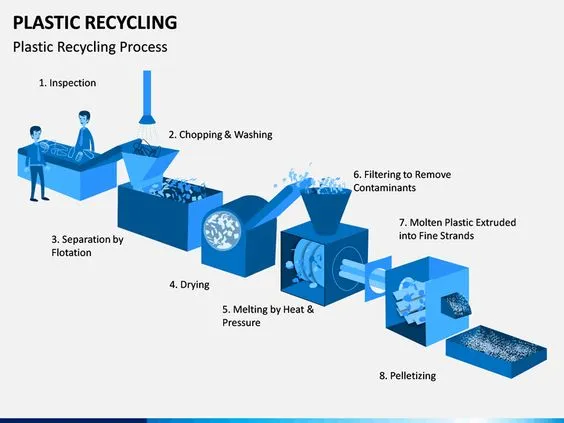 PLASTIC RECYCLING
Plastic Recycling Process

1. Inspection

2. Chopping & Washing

3. Separation by Flotation

4. Drying

5. Melting by Heat & Pressure

6. Filtering to Remove Contaminants

7. Molten Plastic Extruded into Fine Strands

8. Pelletizing